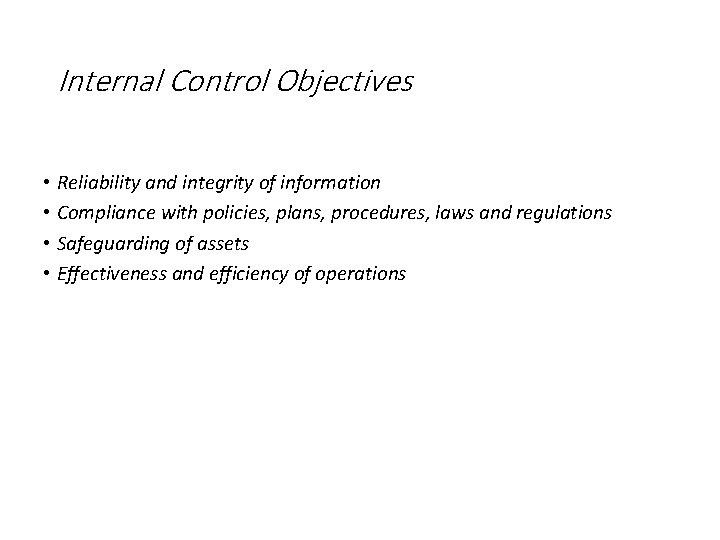 Internal Control Objectives

• Reliability and integrity of information
• Compliance with policies, plans, procedures, laws and regulations
• Safeguarding of assets
• Effectiveness and efficiency of operations